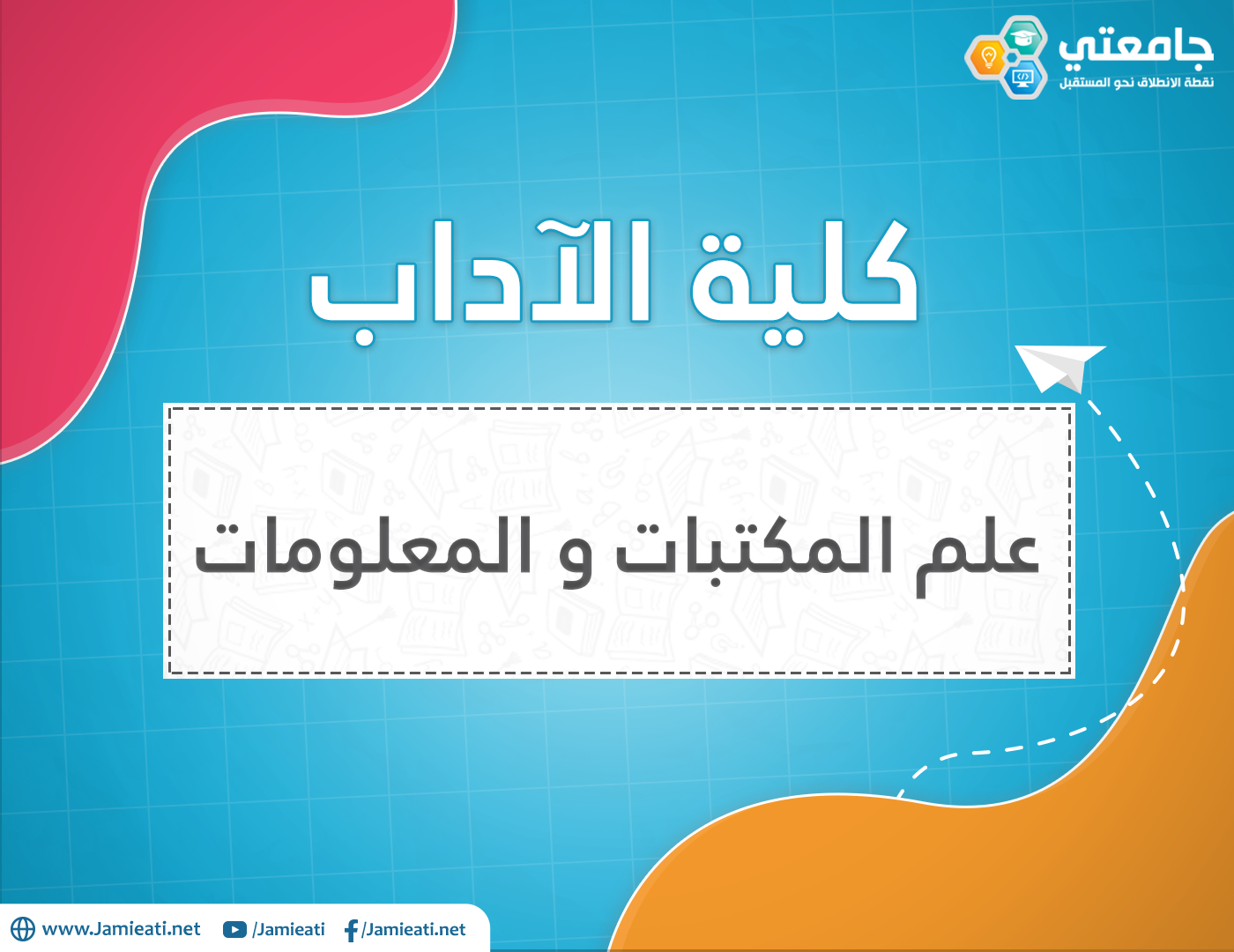 جامعتي
نقطة الانطلاق نحو المستقبل

كلية الآداب

علم المكتبات و المعلومات

www.Jamieati.net /Jamieati /Jamieati.net